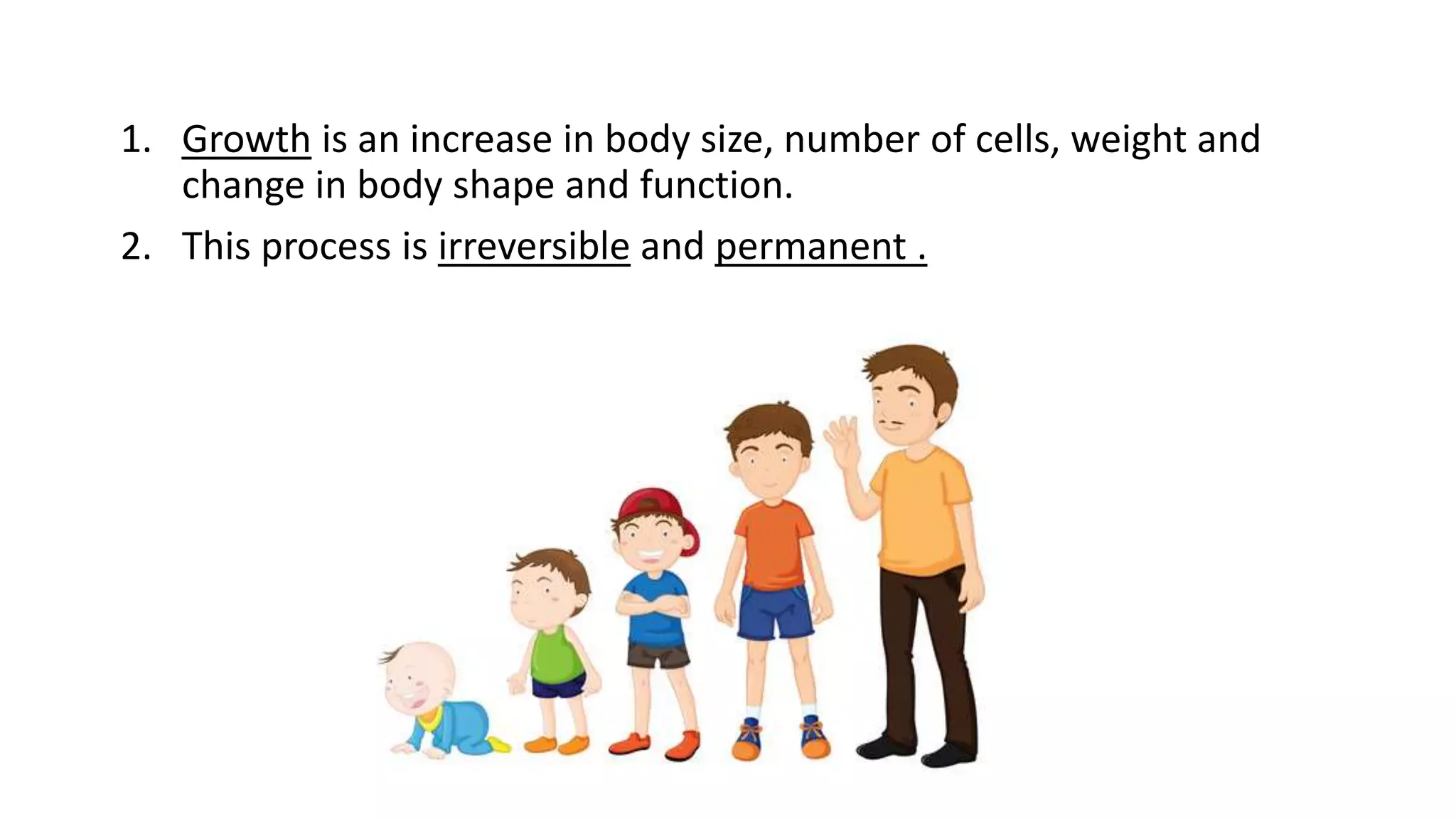 1. Growth is an increase in body size, number of cells, weight and change in body shape and function.

2. This process is irreversible and permanent .